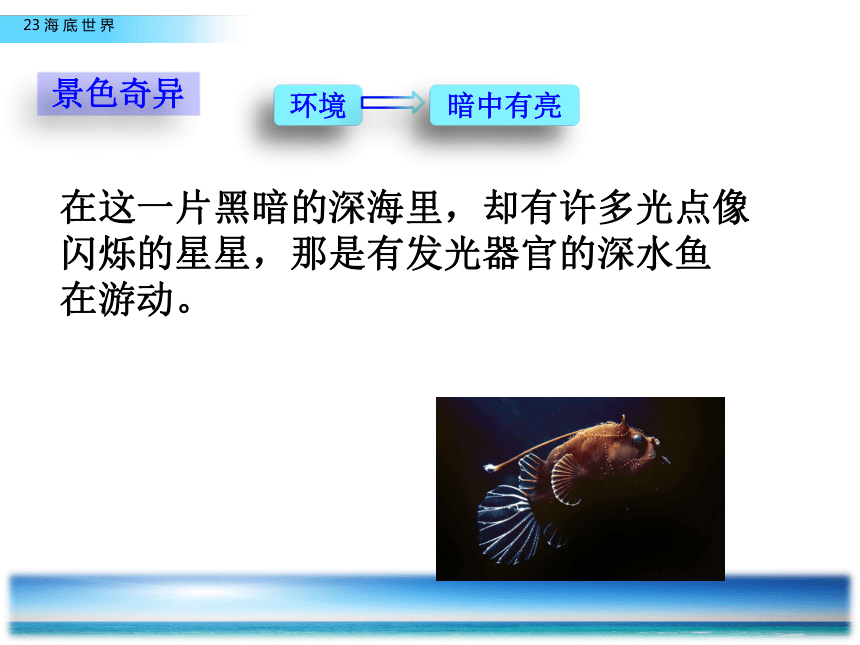 23 海底世界

景色奇异

环境

暗中有亮

在这一片黑暗的深海里，却有许多光点像闪烁的星星，那是有发光器官的深水鱼在游动。